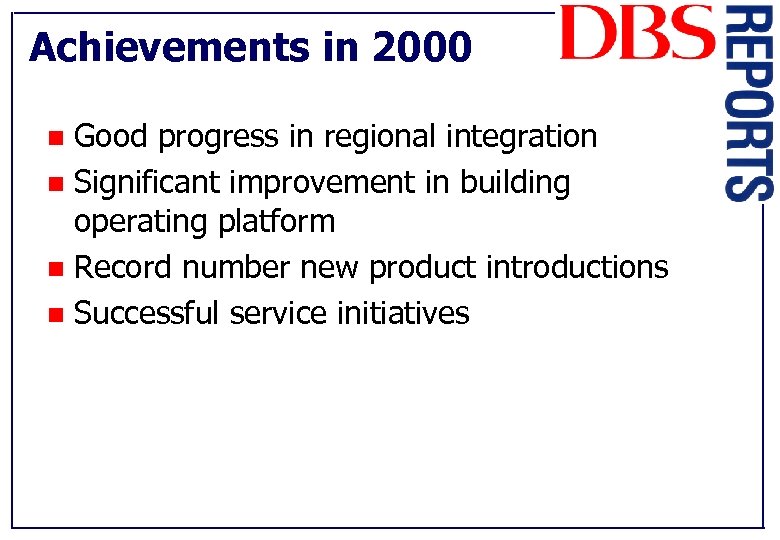 Achievements in 2000

DBS REPORTS

- Good progress in regional integration
- Significant improvement in building operating platform
- Record number new product introductions
- Successful service initiatives